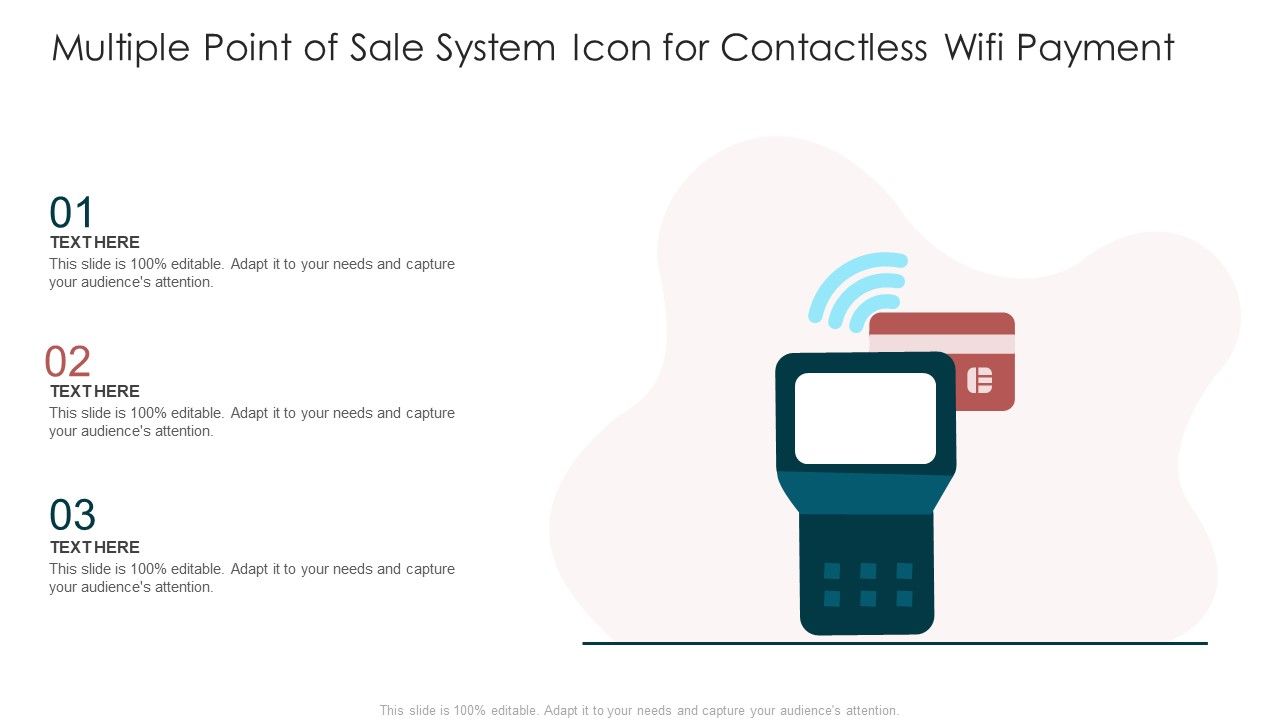 Multiple Point of Sale System Icon for Contactless Wifi Payment

01
TEXT HERE
This slide is 100% editable. Adapt it to your needs and capture your audience's attention.

02
TEXT HERE
This slide is 100% editable. Adapt it to your needs and capture your audience's attention.

03
TEXT HERE
This slide is 100% editable. Adapt it to your needs and capture your audience's attention.

This slide is 100% editable. Adapt it to your needs and capture your audience's attention.